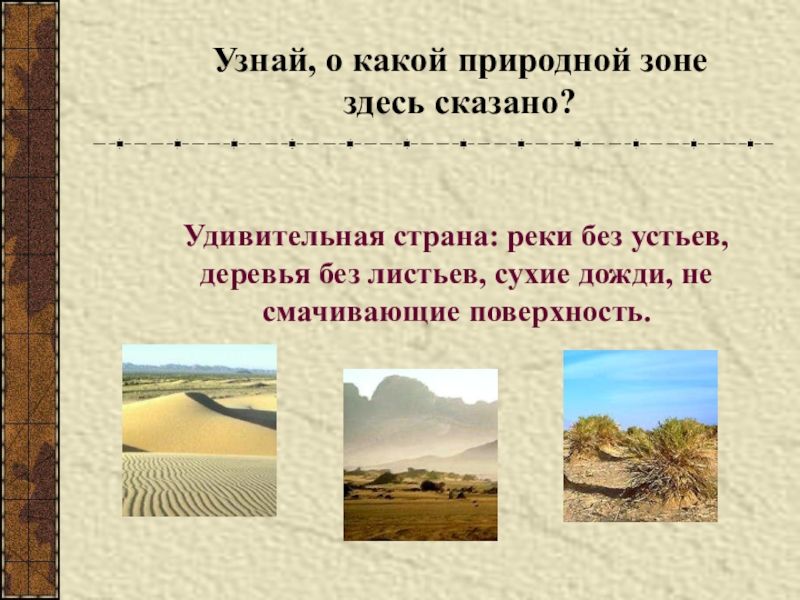 Узнай, о какой природной зоне здесь сказано?

Удивительная страна: реки без устьев, деревья без листьев, сухие дожди, не смачивающие поверхность.